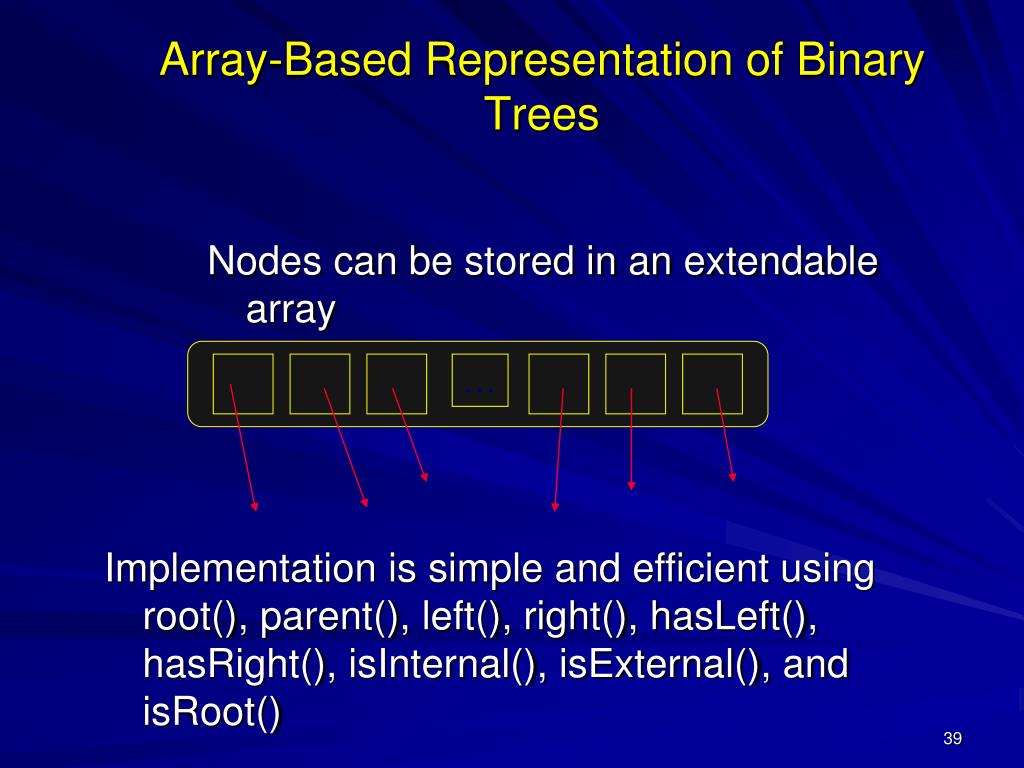 Array-Based Representation of Binary Trees

Nodes can be stored in an extendable array

…

Implementation is simple and efficient using root(), parent(), left(), right(), hasLeft(), hasRight(), isInternal(), isExternal(), and isRoot()

39